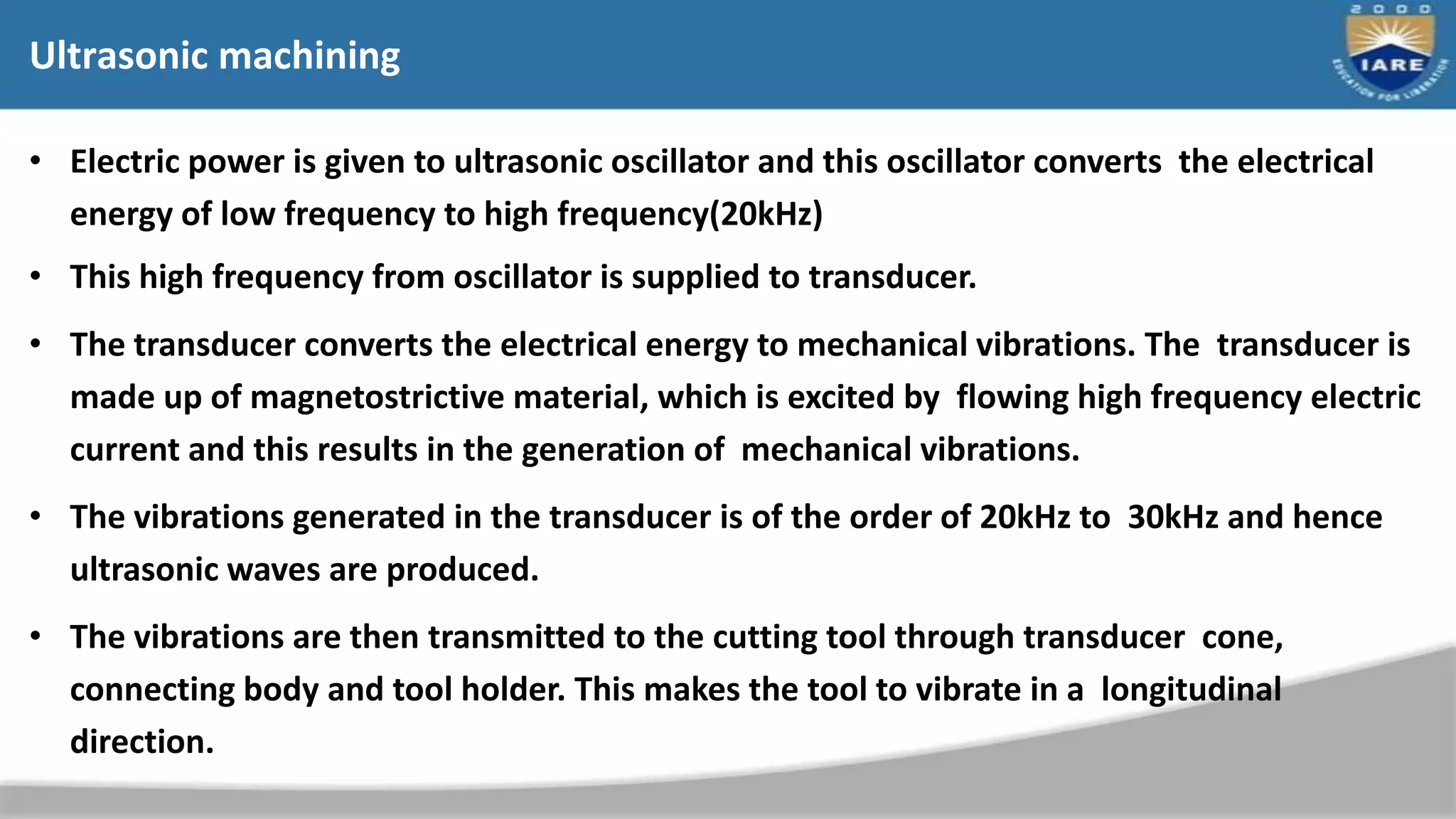 Ultrasonic machining

2000
IARE
EDUCATION FOR LIBERATION

• Electric power is given to ultrasonic oscillator and this oscillator converts the electrical energy of low frequency to high frequency(20kHz)

• This high frequency from oscillator is supplied to transducer.

• The transducer converts the electrical energy to mechanical vibrations. The transducer is made up of magnetostrictive material, which is excited by flowing high frequency electric current and this results in the generation of mechanical vibrations.

• The vibrations generated in the transducer is of the order of 20kHz to 30kHz and hence ultrasonic waves are produced.

• The vibrations are then transmitted to the cutting tool through transducer cone, connecting body and tool holder. This makes the tool to vibrate in a longitudinal direction.